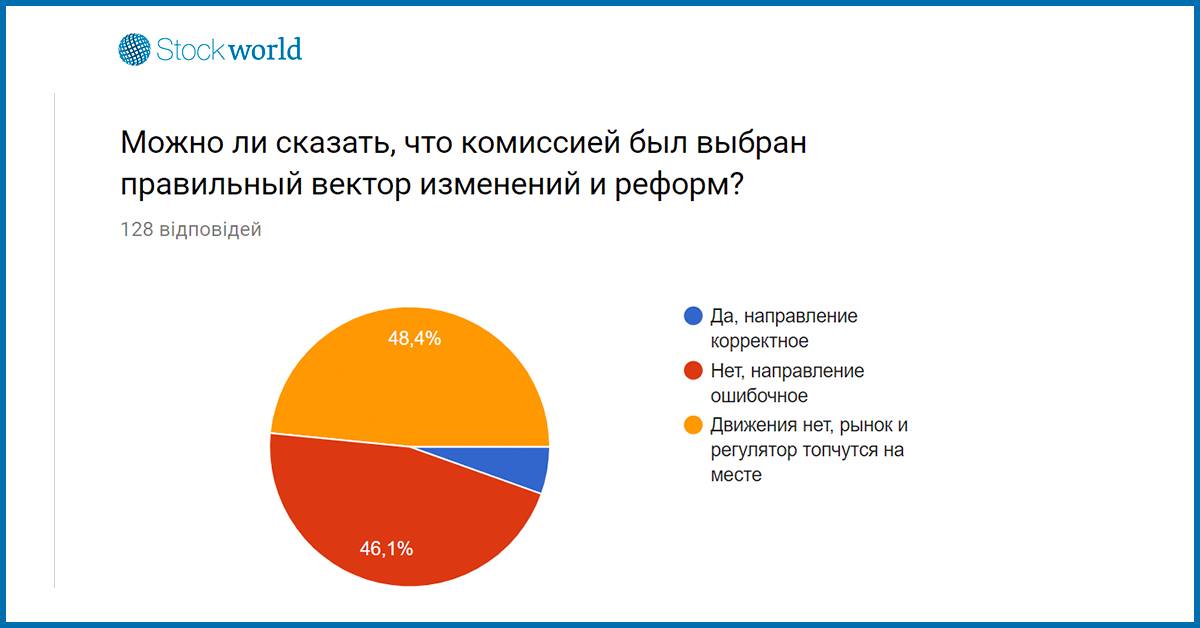 Stockworld

Можно ли сказать, что комиссией был выбран правильный вектор изменений и реформ?

128 відповідей

48,4%

46,1%

Да, направление корректное

Нет, направление ошибочное

Движения нет, рынок и регулятор топчутся на месте